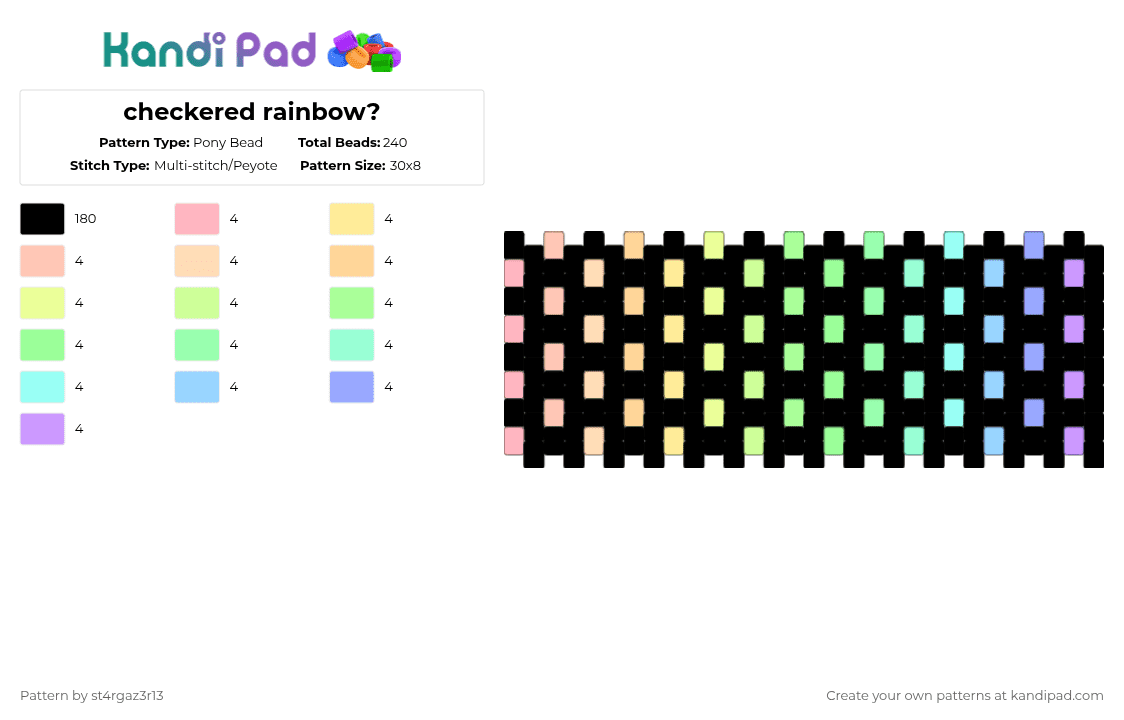 Kandi Pad

checkered rainbow?

Pattern Type: Pony Bead
Total Beads: 240
Stitch Type: Multi-stitch/Peyote
Pattern Size: 30x8

180
4
4
4
4
4
4
4
4
4
4
4
4
4
4
4

Pattern by st4rgaz3r13

Create your own patterns at kandipad.com